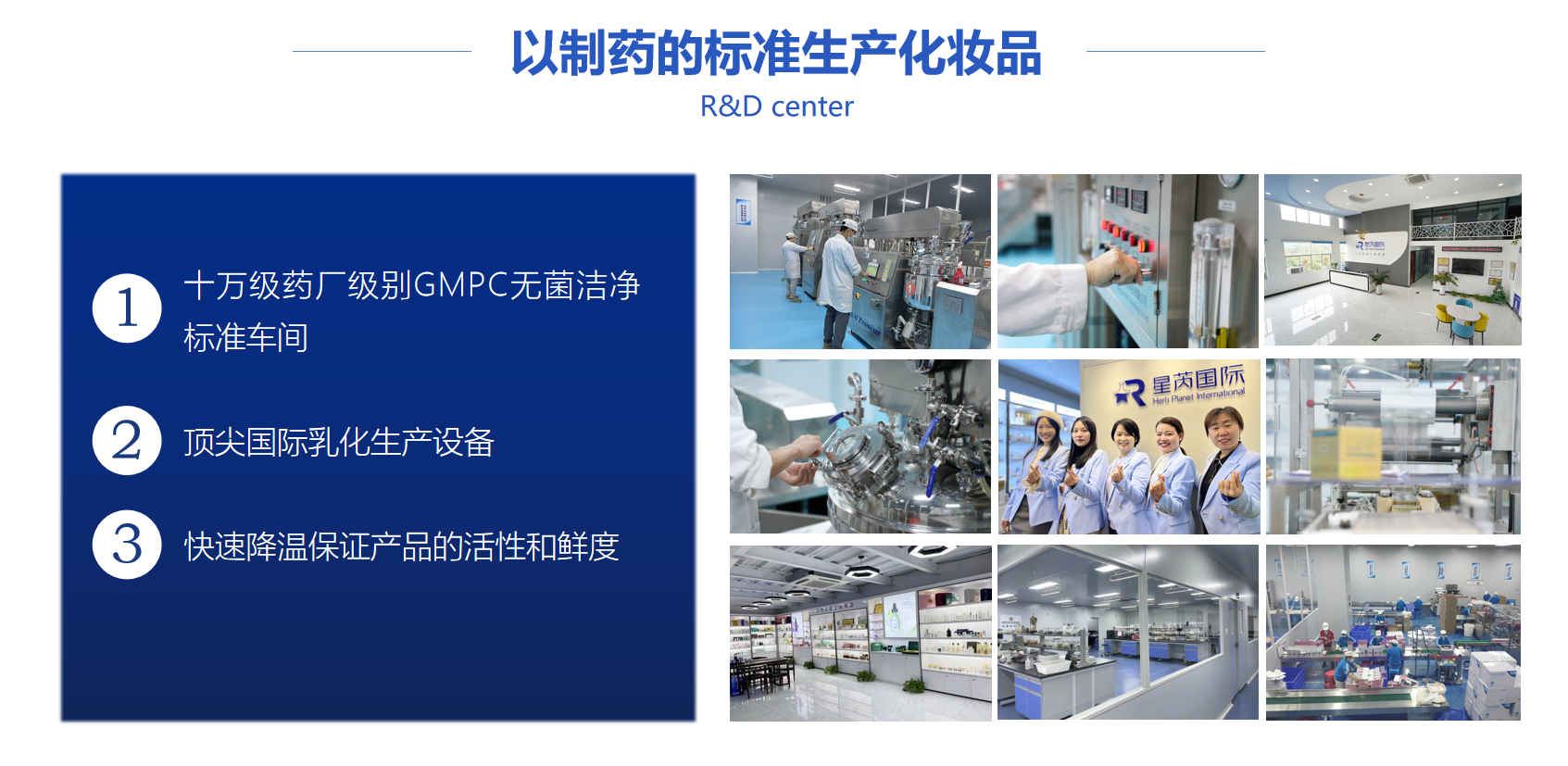 以制药的标准生产化妆品
R&D center

1 十万级药厂级别GMPC无菌洁净标准车间

2 顶尖国际乳化生产设备

3 快速降温保证产品的活性和鲜度

星芮国际
Herb Planet International